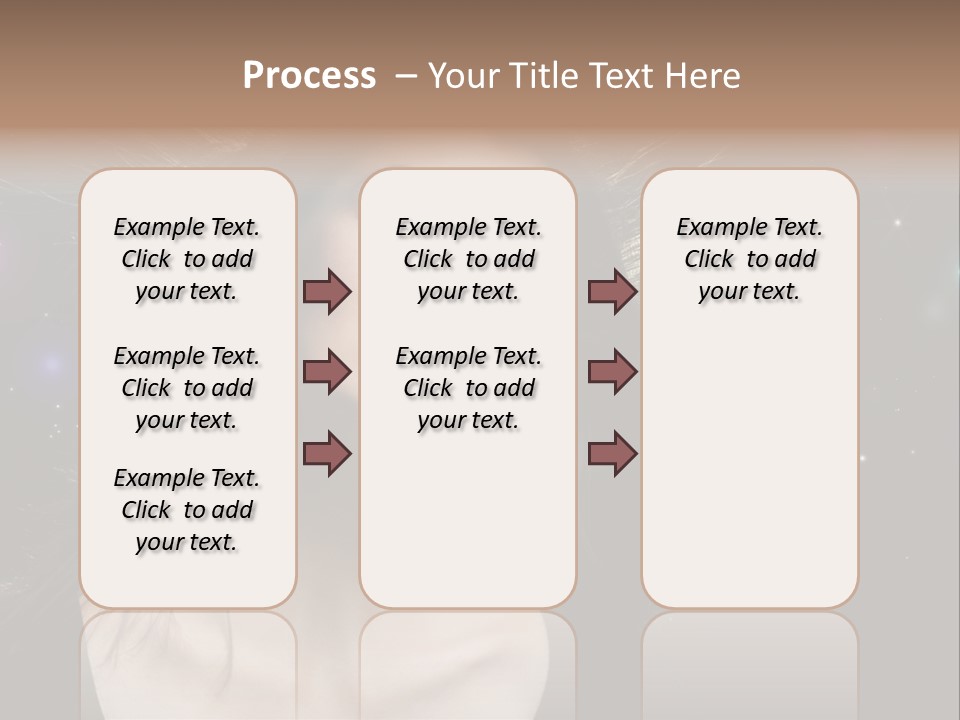 Process – Your Title Text Here

Example Text. Click to add your text.

Example Text. Click to add your text.

Example Text. Click to add your text.

Example Text. Click to add your text.

Example Text. Click to add your text.

Example Text. Click to add your text.